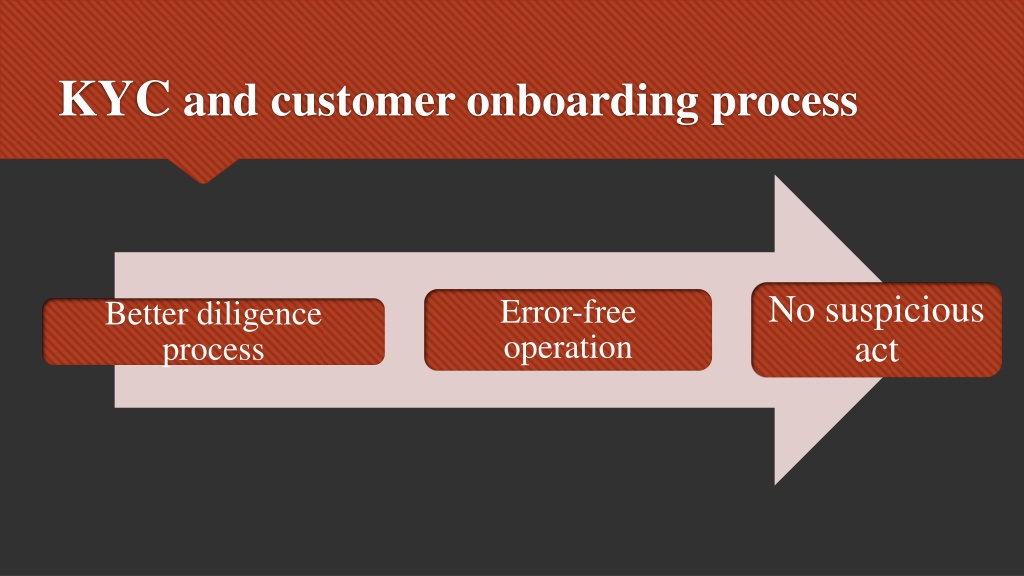 KYC and customer onboarding process

Better diligence process

Error-free operation

No suspicious act